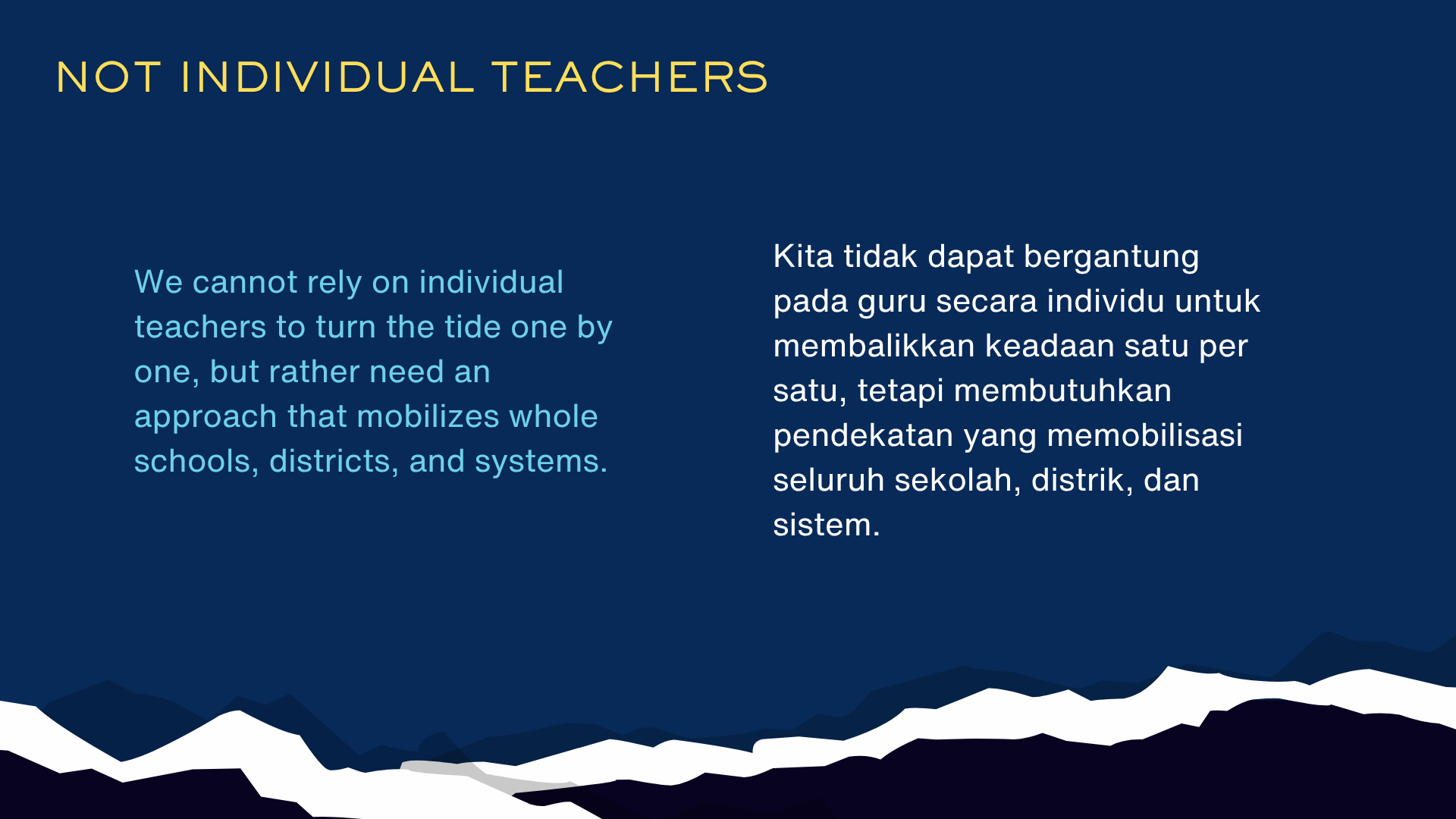 NOT INDIVIDUAL TEACHERS

We cannot rely on individual teachers to turn the tide one by one, but rather need an approach that mobilizes whole schools, districts, and systems.

Kita tidak dapat bergantung pada guru secara individu untuk membalikkan keadaan satu per satu, tetapi membutuhkan pendekatan yang memobilisasi seluruh sekolah, distrik, dan sistem.